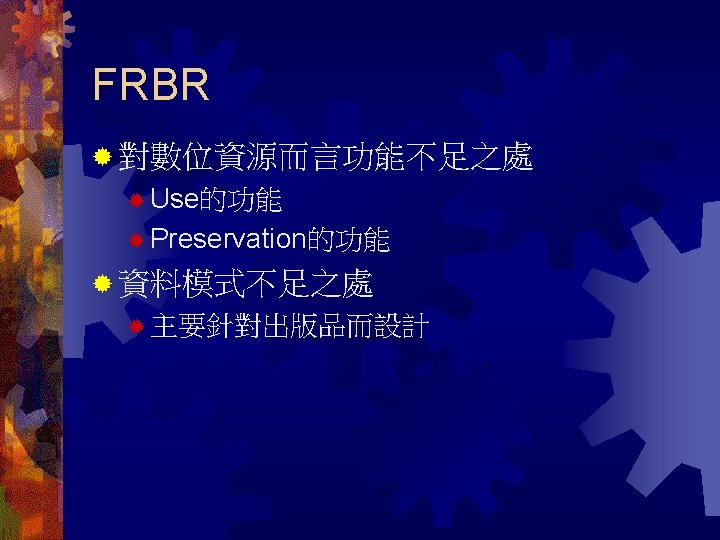 FRBR

對數位資源而言功能不足之處

Use的功能

Preservation的功能

資料模式不足之處

主要針對出版品而設計